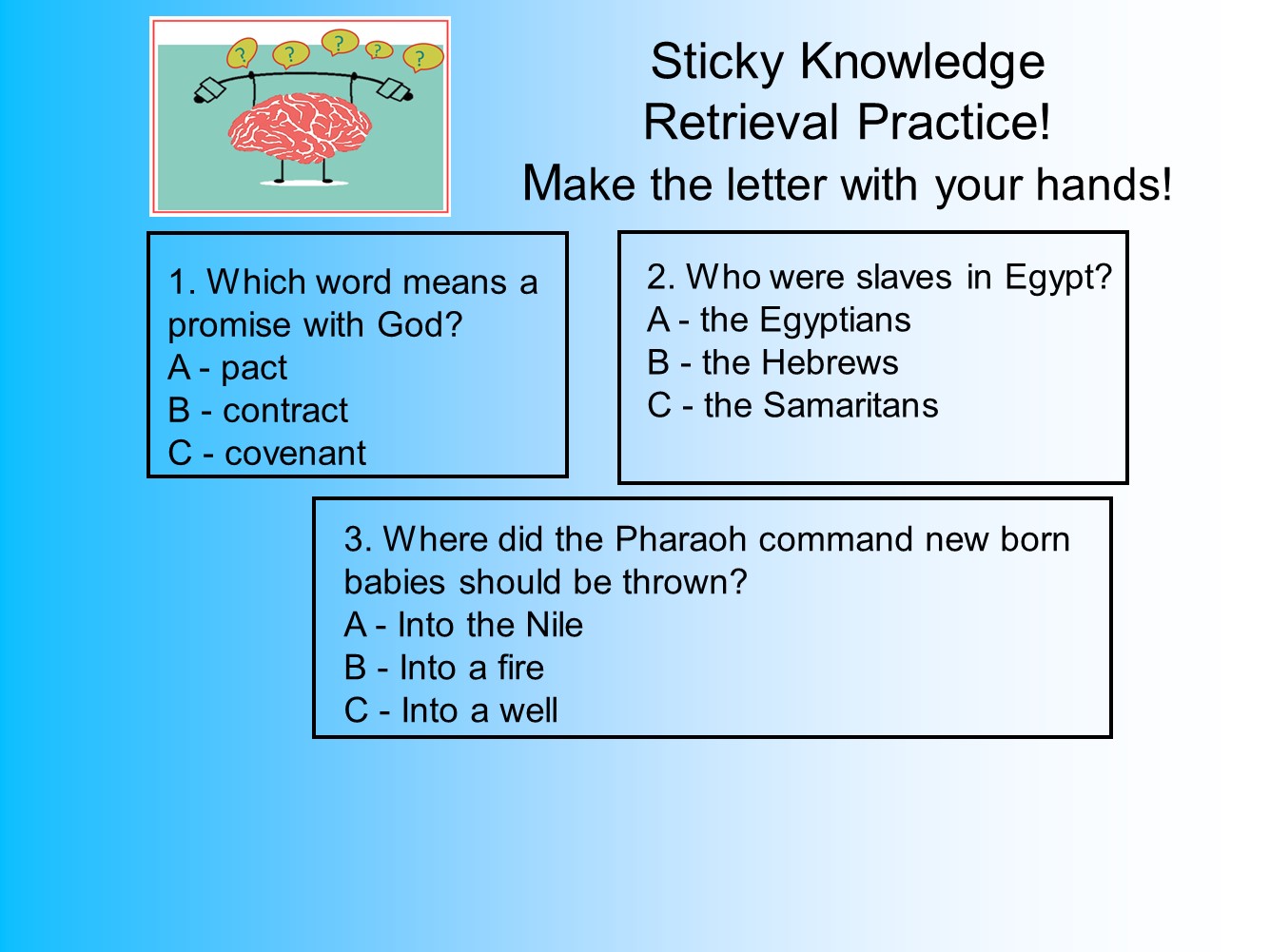 ?
?
?
?
?

Sticky Knowledge
Retrieval Practice!
Make the letter with your hands!

1. Which word means a promise with God?
A - pact
B - contract
C - covenant

2. Who were slaves in Egypt?
A - the Egyptians
B - the Hebrews
C - the Samaritans

3. Where did the Pharaoh command new born babies should be thrown?
A - Into the Nile
B - Into a fire
C - Into a well